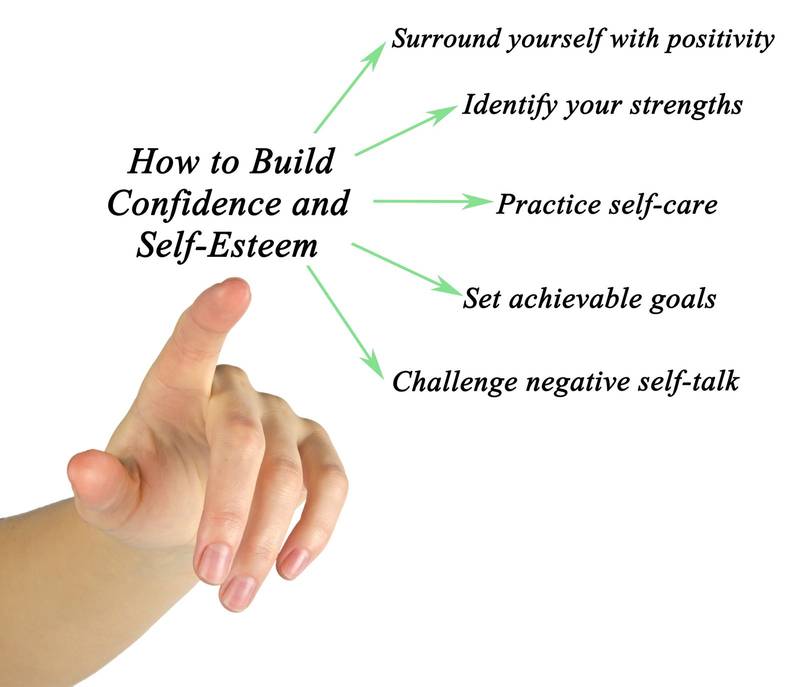 How to Build Confidence and Self-Esteem

Surround yourself with positivity

Identify your strengths

Practice self-care

Set achievable goals

Challenge negative self-talk